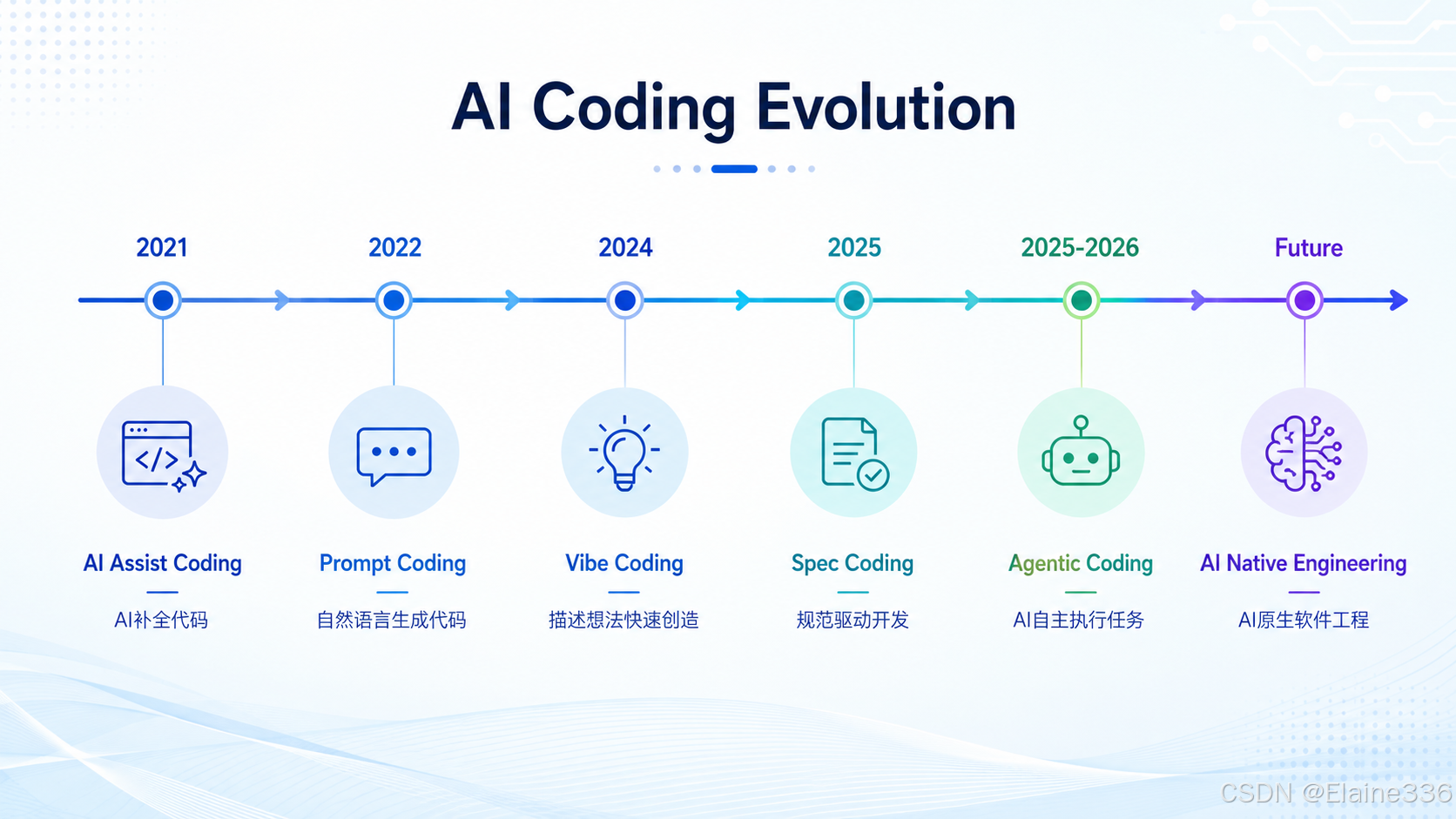 AI Coding Evolution

2021

AI Assist Coding

AI补全代码

2022

Prompt Coding

自然语言生成代码

2024

Vibe Coding

描述想法快速创造

2025

Spec Coding

规范驱动开发

2025-2026

Agentic Coding

AI自主执行任务

Future

AI Native Engineering

AI原生软件工程

CSDN @Elaine336